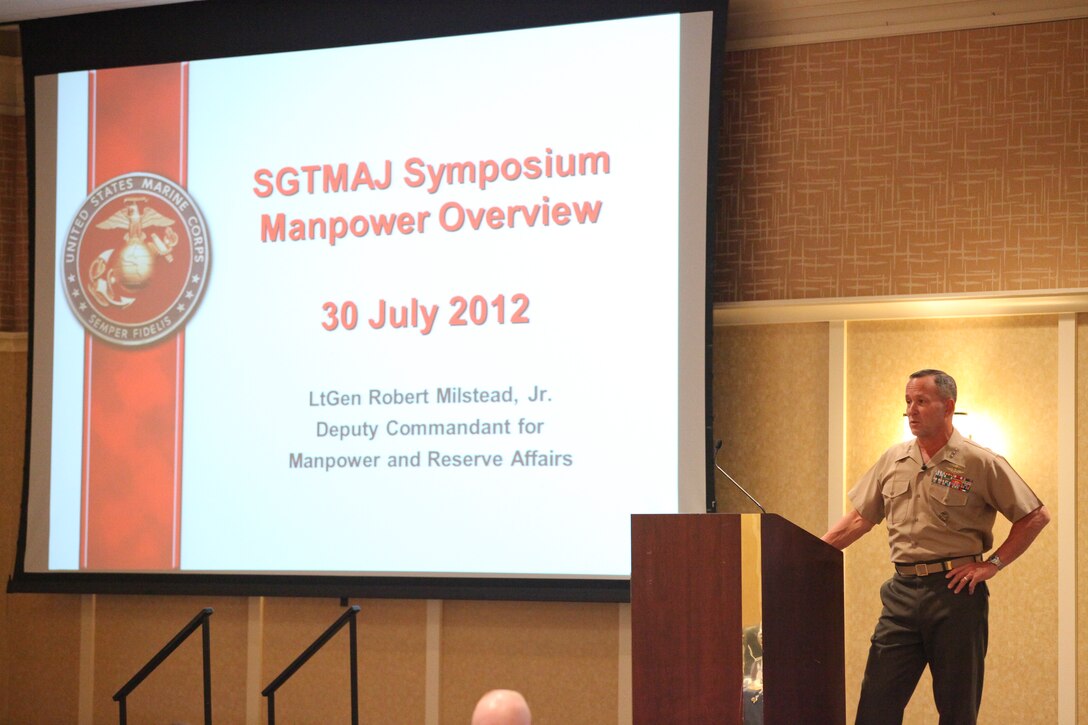 UNITED STATES MARINE CORPS
SEMPER FIDELIS

SGTMAJ Symposium
Manpower Overview

30 July 2012

LtGen Robert Milstead, Jr.
Deputy Commandant for
Manpower and Reserve Affairs